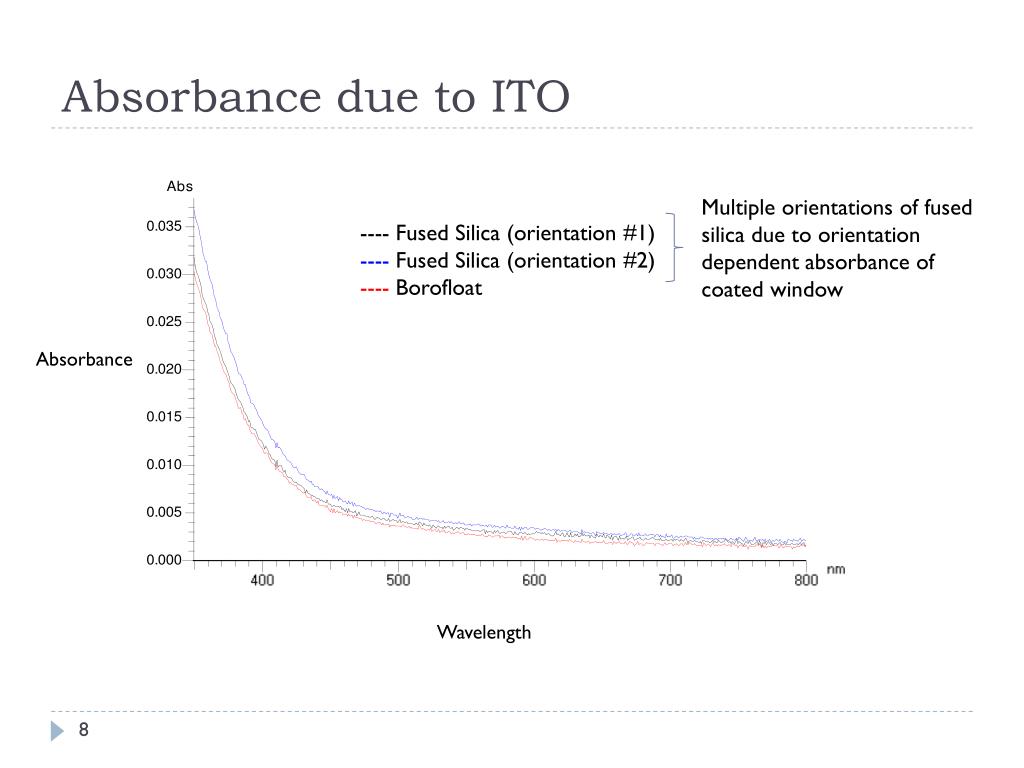 Absorbance due to ITO

Abs

0.035
0.030
0.025
0.020
0.015
0.010
0.005
0.000

Absorbance

400 500 600 700 800 nm

Wavelength

---- Fused Silica (orientation #1)
---- Fused Silica (orientation #2)
---- Borofloat

Multiple orientations of fused silica due to orientation dependent absorbance of coated window

8